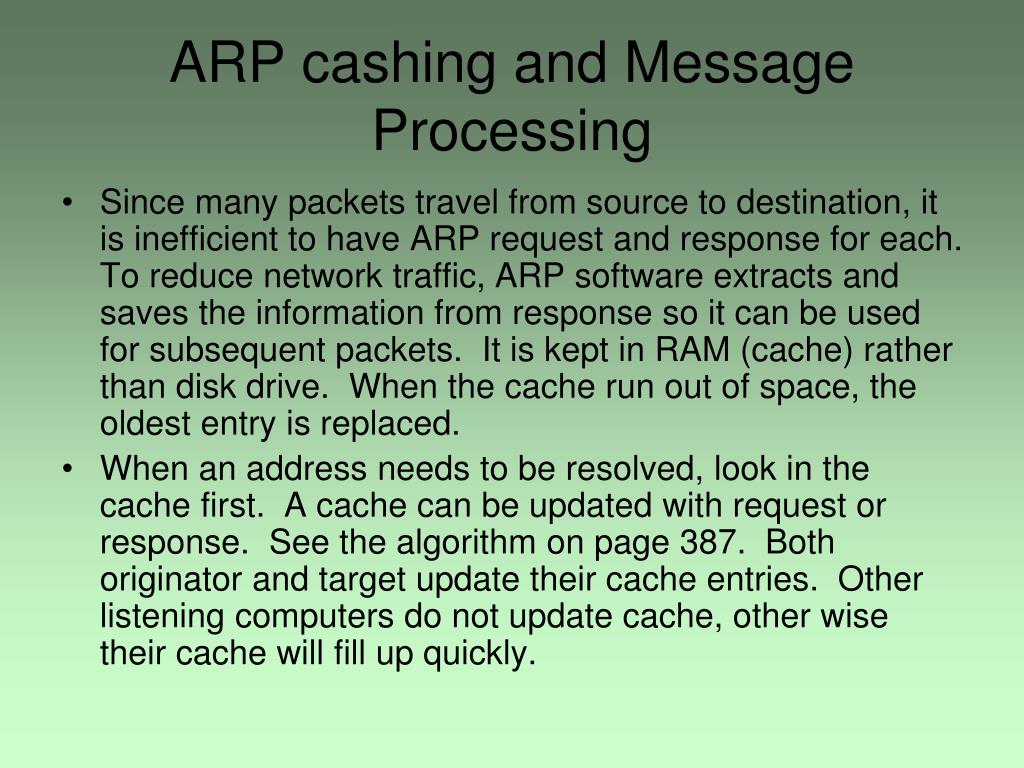 ARP cashing and Message Processing

• Since many packets travel from source to destination, it is inefficient to have ARP request and response for each. To reduce network traffic, ARP software extracts and saves the information from response so it can be used for subsequent packets. It is kept in RAM (cache) rather than disk drive. When the cache run out of space, the oldest entry is replaced.

• When an address needs to be resolved, look in the cache first. A cache can be updated with request or response. See the algorithm on page 387. Both originator and target update their cache entries. Other listening computers do not update cache, other wise their cache will fill up quickly.